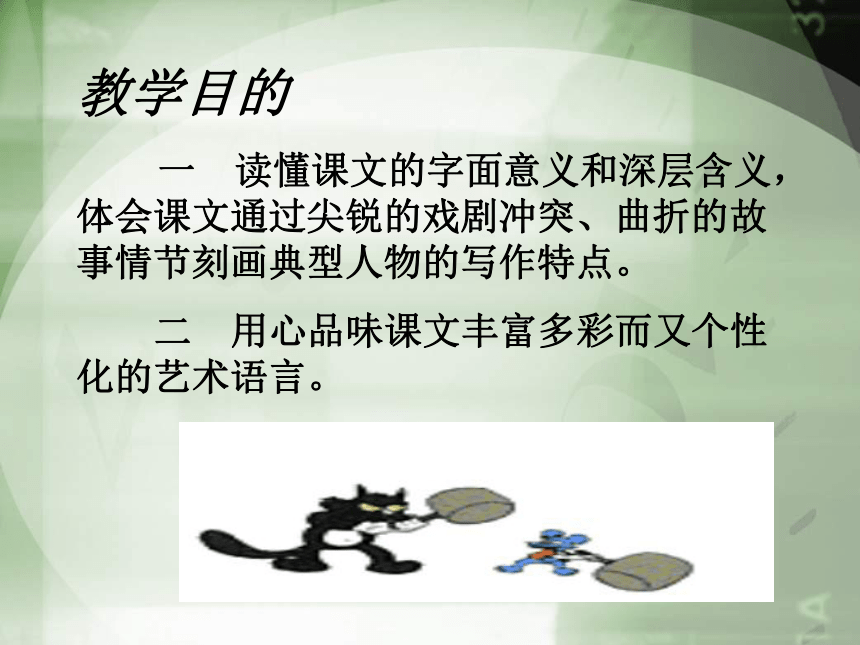 教学目的

一　读懂课文的字面意义和深层含义，体会课文通过尖锐的戏剧冲突、曲折的故事情节刻画典型人物的写作特点。

二　用心品味课文丰富多彩而又个性化的艺术语言。